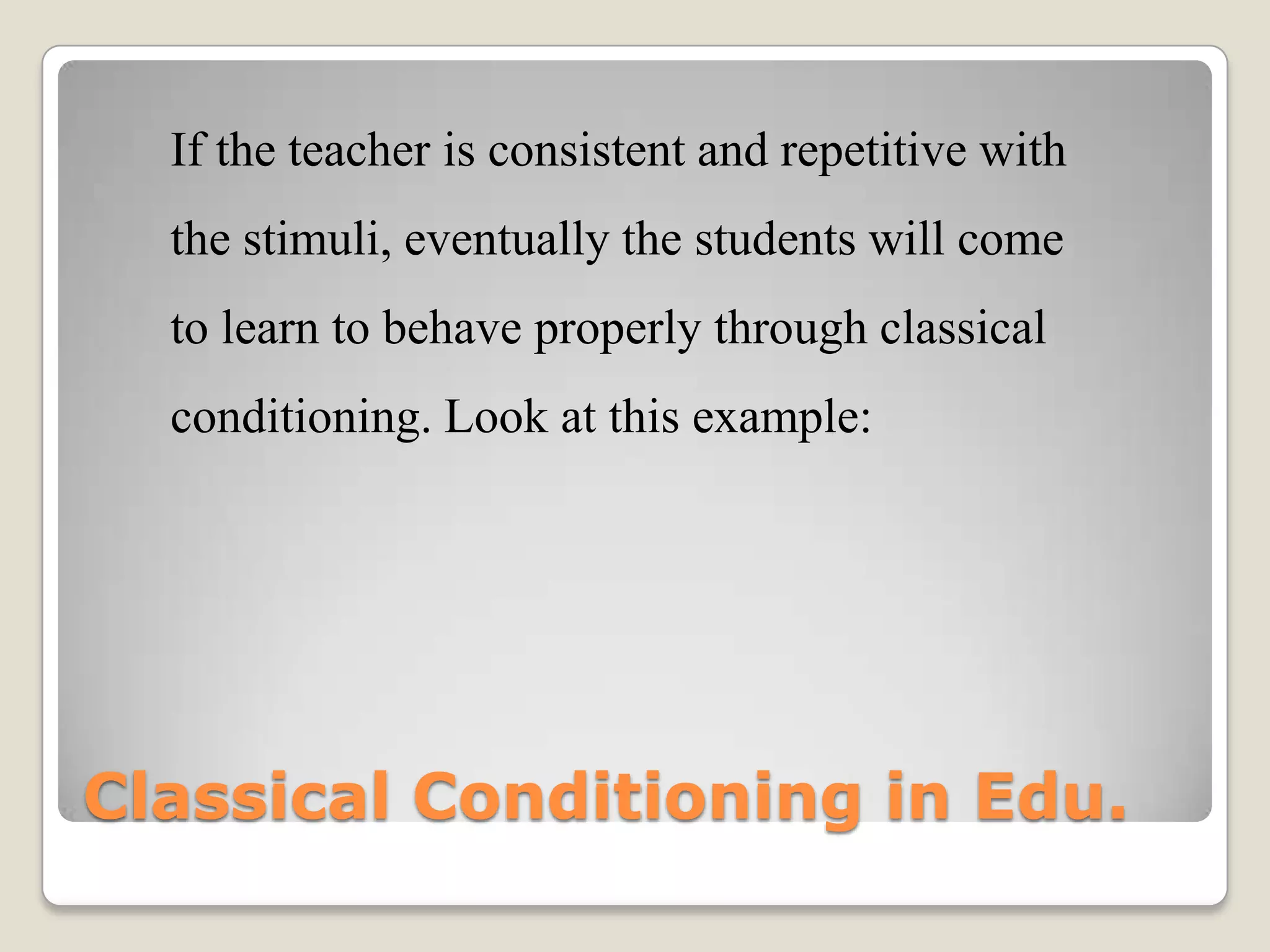 If the teacher is consistent and repetitive with the stimuli, eventually the students will come to learn to behave properly through classical conditioning. Look at this example:

Classical Conditioning in Edu.